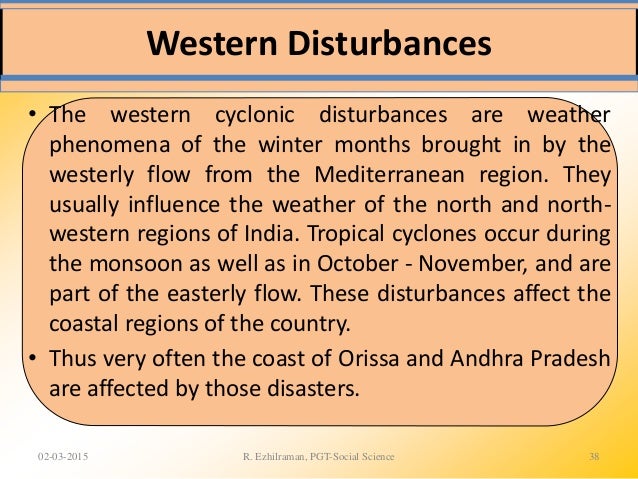 Western Disturbances

• The western cyclonic disturbances are weather phenomena of the winter months brought in by the westerly flow from the Mediterranean region. They usually influence the weather of the north and north-western regions of India. Tropical cyclones occur during the monsoon as well as in October - November, and are part of the easterly flow. These disturbances affect the coastal regions of the country.

• Thus very often the coast of Orissa and Andhra Pradesh are affected by those disasters.

02-03-2015 R. Ezhilraman, PGT-Social Science 38